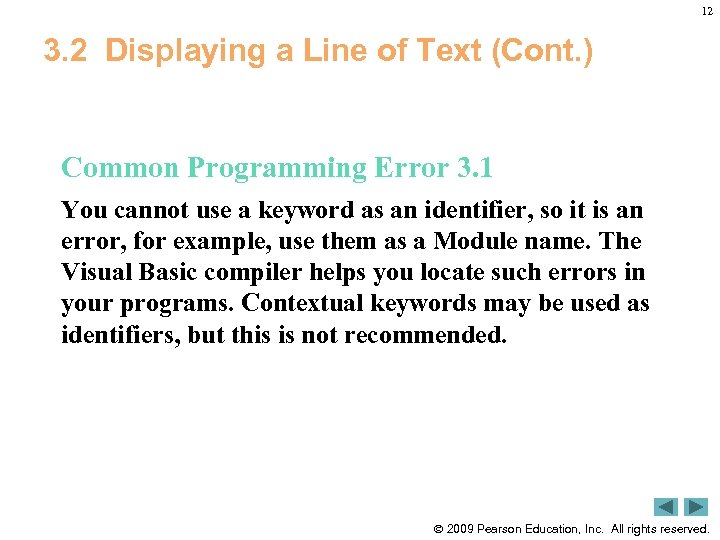 12

3.2 Displaying a Line of Text (Cont.)

Common Programming Error 3.1

You cannot use a keyword as an identifier, so it is an error, for example, use them as a Module name. The Visual Basic compiler helps you locate such errors in your programs. Contextual keywords may be used as identifiers, but this is not recommended.

© 2009 Pearson Education, Inc. All rights reserved.